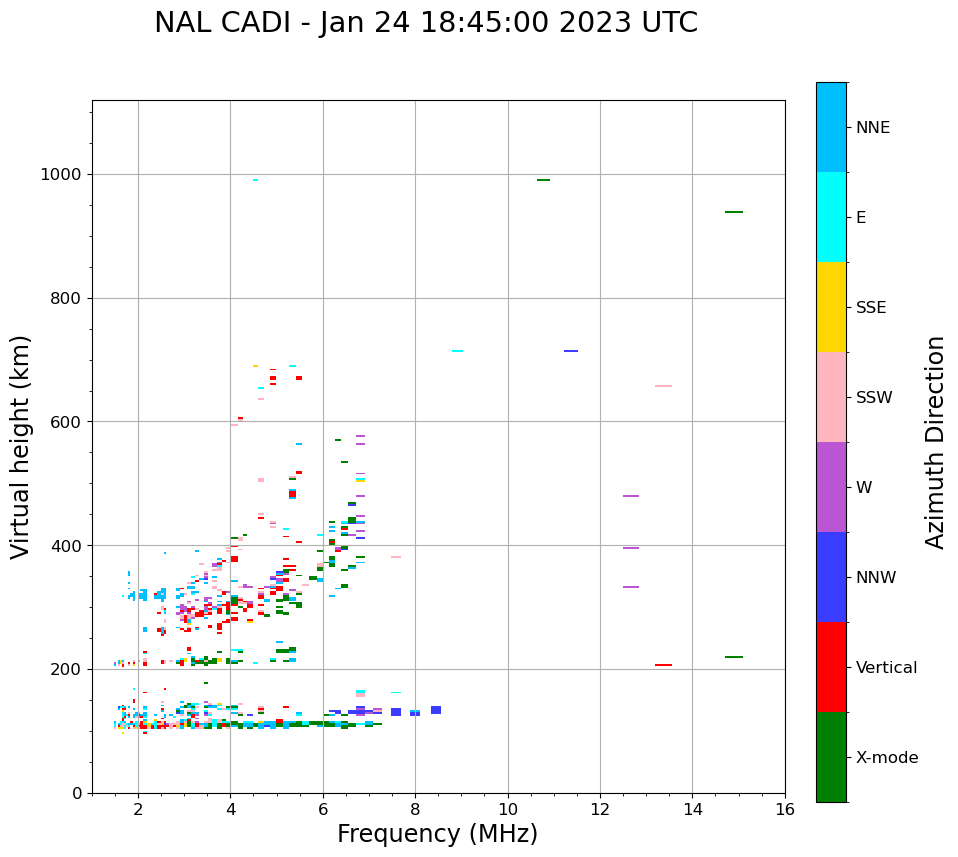 NAL CADI - Jan 24 18:45:00 2023 UTC

Virtual height (km)

1000
800
600
400
200
0

2
4
6
8
10
12
14
16

Frequency (MHz)

NNE
E
SSE
SSW
W
NNW
Vertical
X-mode

Azimuth Direction